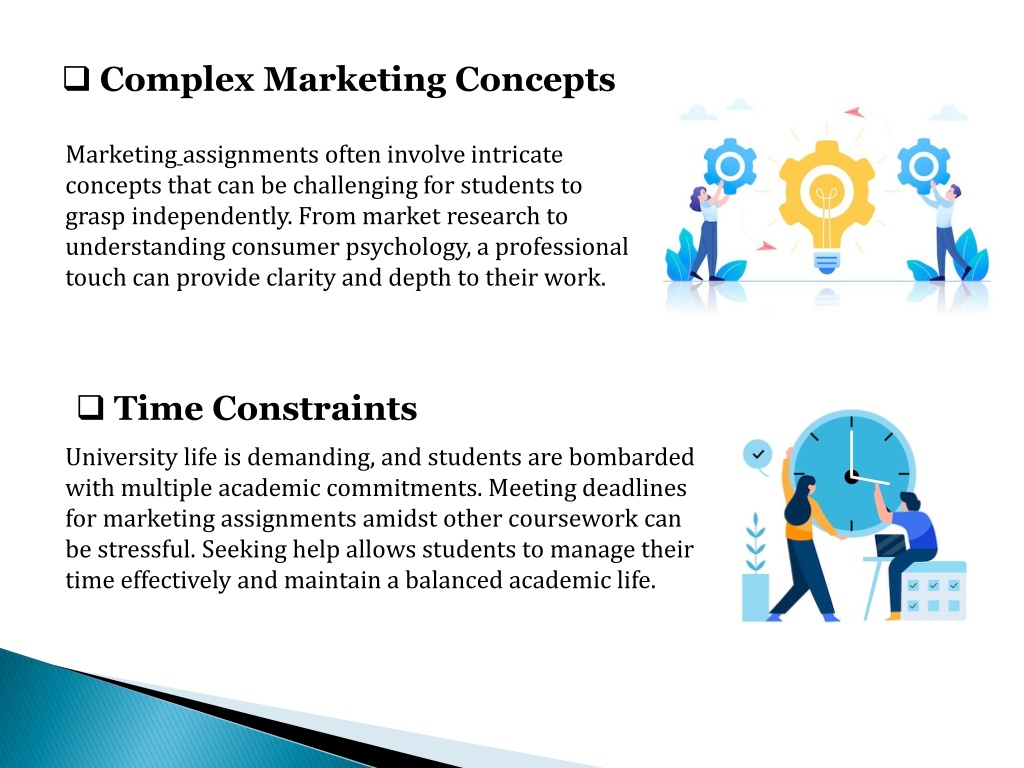 ❑ Complex Marketing Concepts

Marketing assignments often involve intricate concepts that can be challenging for students to grasp independently. From market research to understanding consumer psychology, a professional touch can provide clarity and depth to their work.

❑ Time Constraints

University life is demanding, and students are bombarded with multiple academic commitments. Meeting deadlines for marketing assignments amidst other coursework can be stressful. Seeking help allows students to manage their time effectively and maintain a balanced academic life.